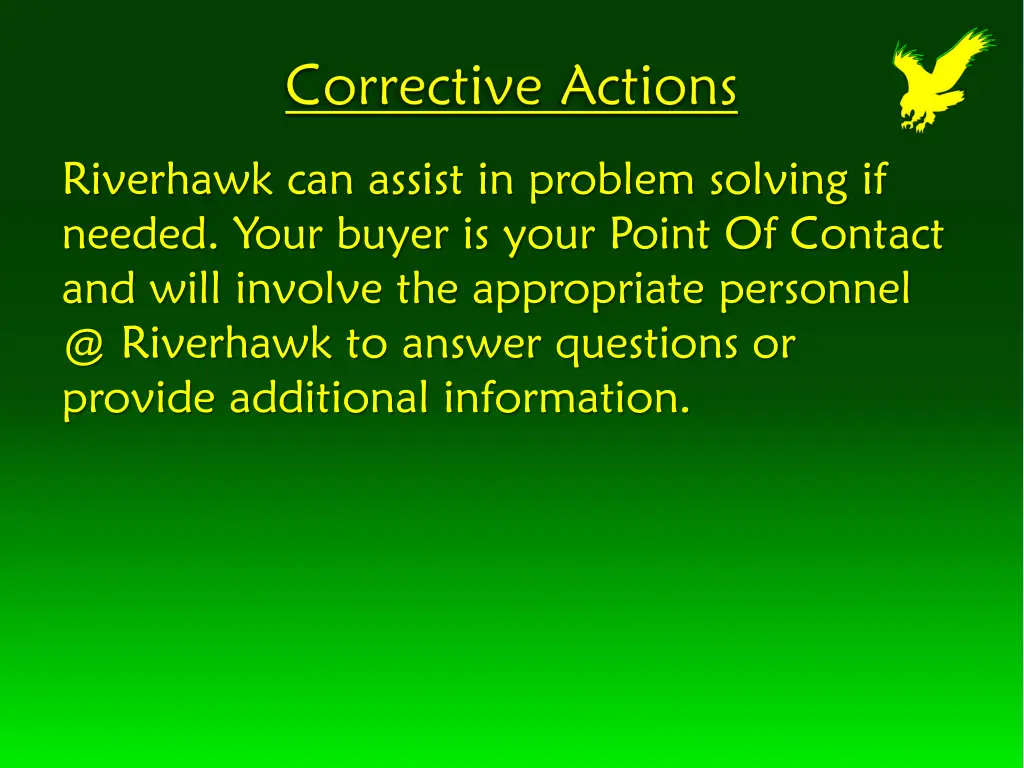 Corrective Actions

Riverhawk can assist in problem solving if needed. Your buyer is your Point Of Contact and will involve the appropriate personnel @ Riverhawk to answer questions or provide additional information.